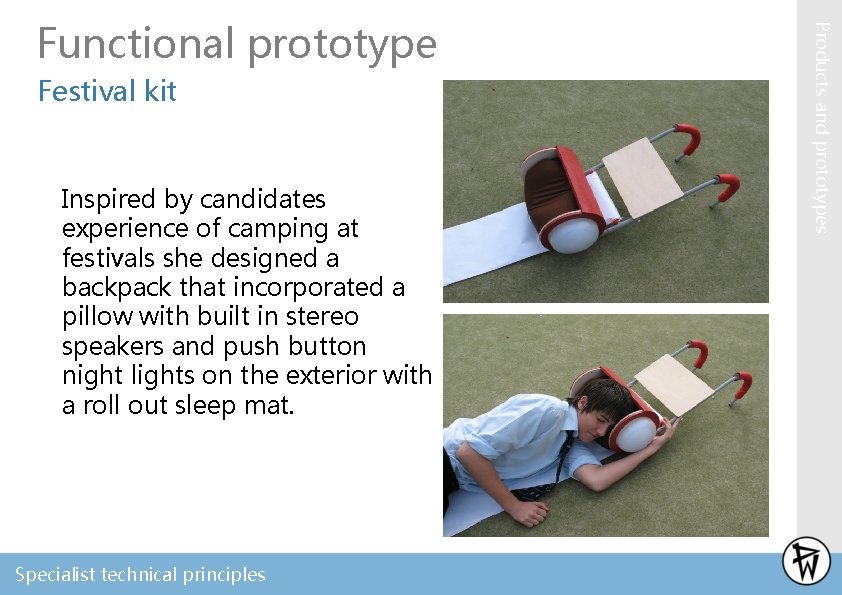 Functional prototype

Festival kit

Inspired by candidates experience of camping at festivals she designed a backpack that incorporated a pillow with built in stereo speakers and push button night lights on the exterior with a roll out sleep mat.

Products and prototypes

Specialist technical principles